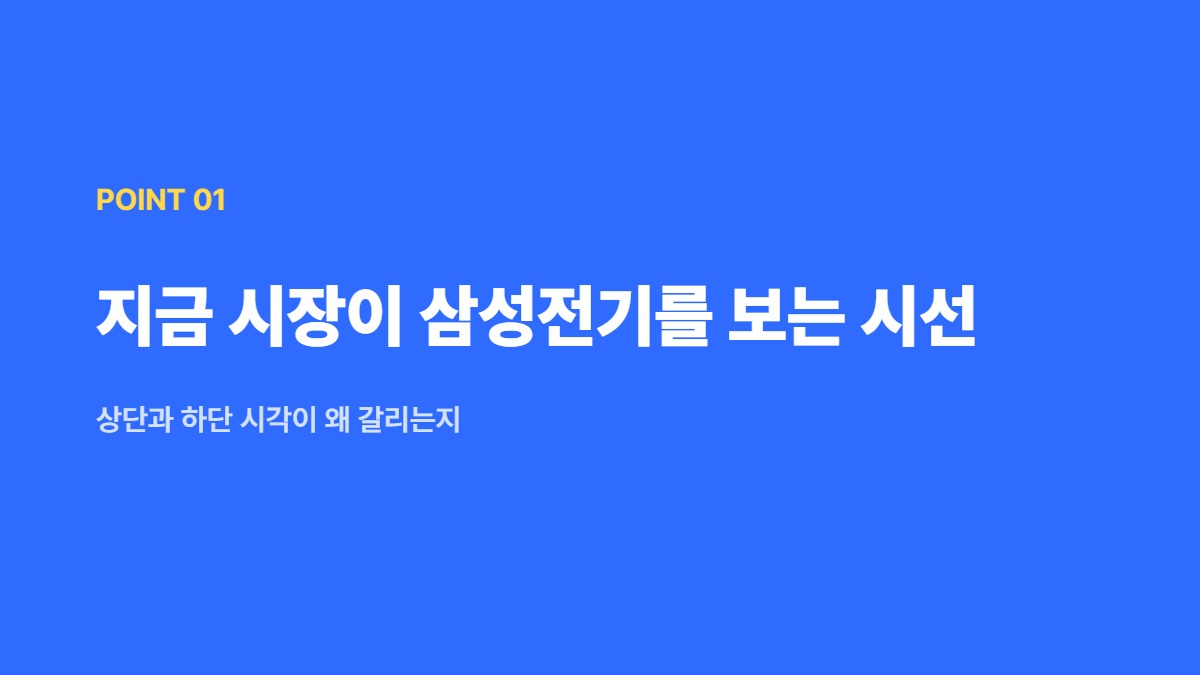 POINT 01

지금 시장이 삼성전기를 보는 시선

상단과 하단 시각이 왜 갈리는지